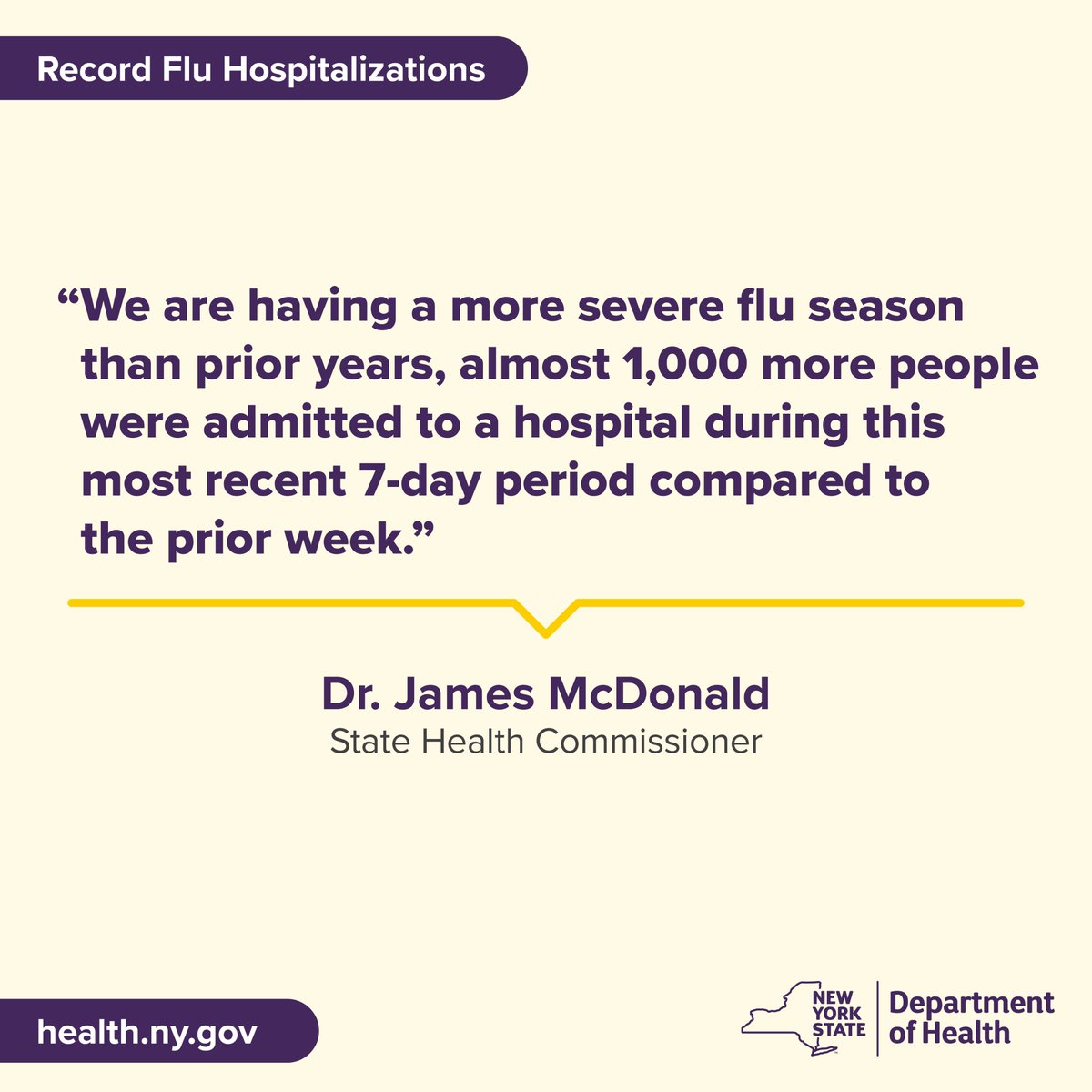 Record Flu Hospitalizations

“We are having a more severe flu season than prior years, almost 1,000 more people were admitted to a hospital during this most recent 7-day period compared to the prior week.”

Dr. James McDonald
State Health Commissioner

health.ny.gov

NEW YORK STATE
Department of Health